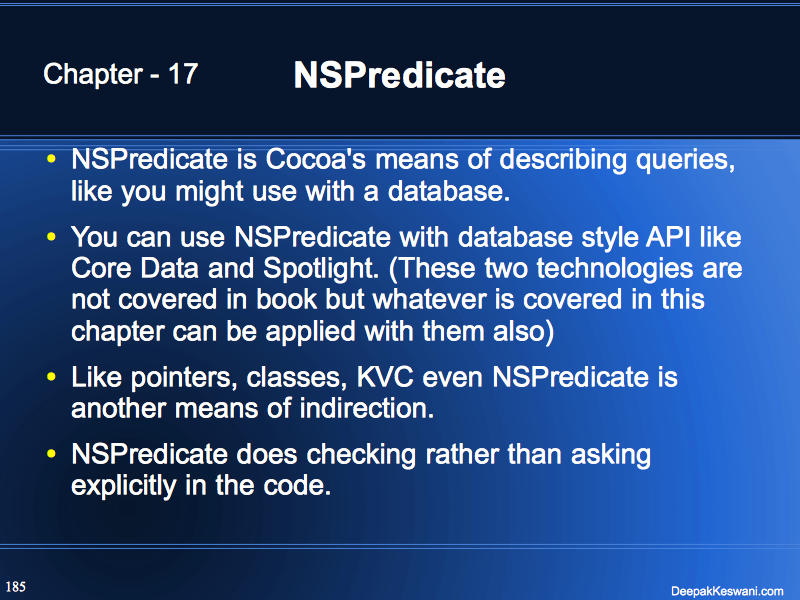 Chapter - 17 NSPredicate

• NSPredicate is Cocoa's means of describing queries, like you might use with a database.

• You can use NSPredicate with database style API like Core Data and Spotlight. (These two technologies are not covered in book but whatever is covered in this chapter can be applied with them also)

• Like pointers, classes, KVC even NSPredicate is another means of indirection.

• NSPredicate does checking rather than asking explicitly in the code.

185

DeepakKeswani.com